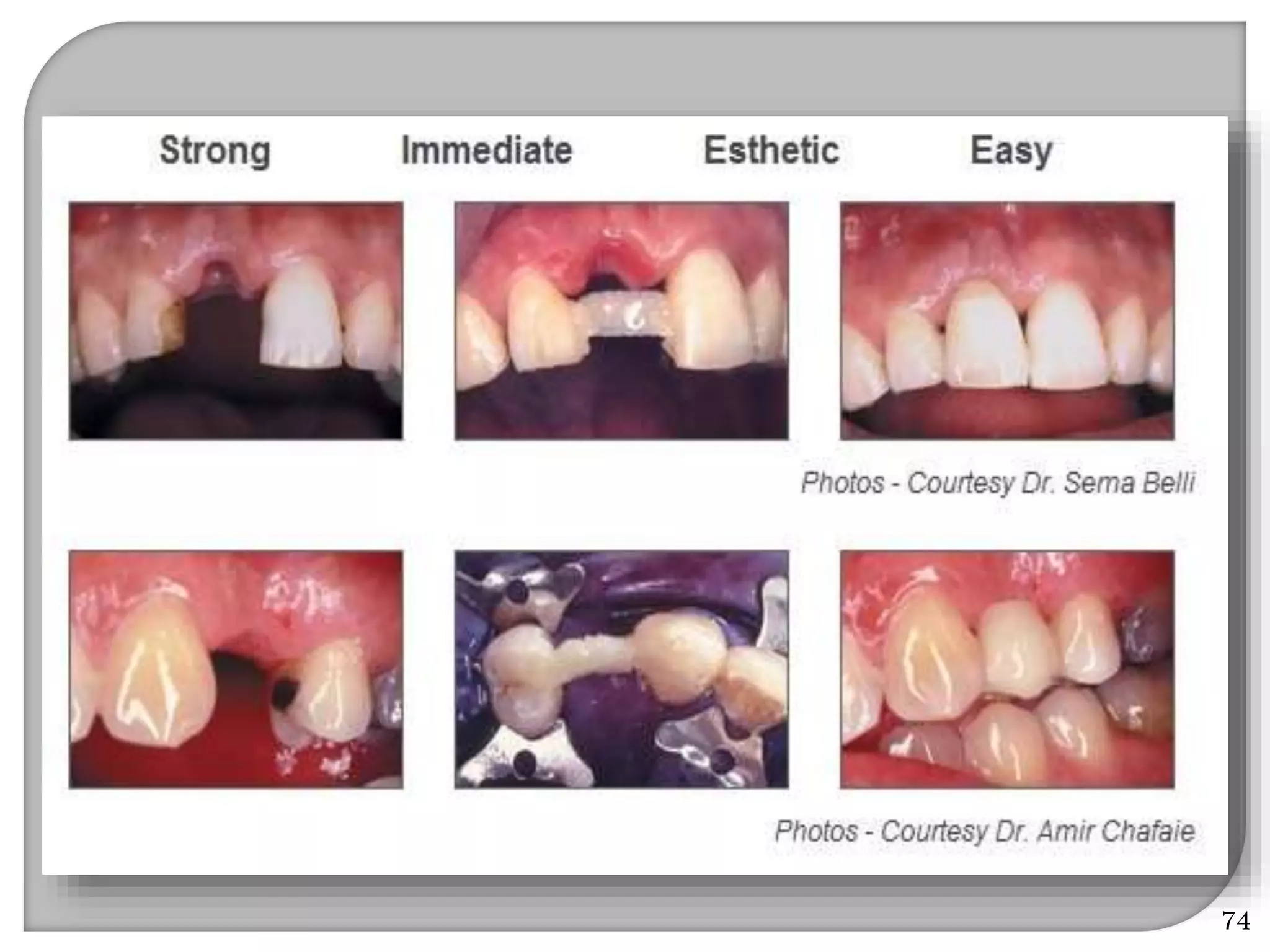 Strong Immediate Esthetic Easy

Photos - Courtesy Dr. Sema Belli

Photos - Courtesy Dr. Amir Chafaie

74